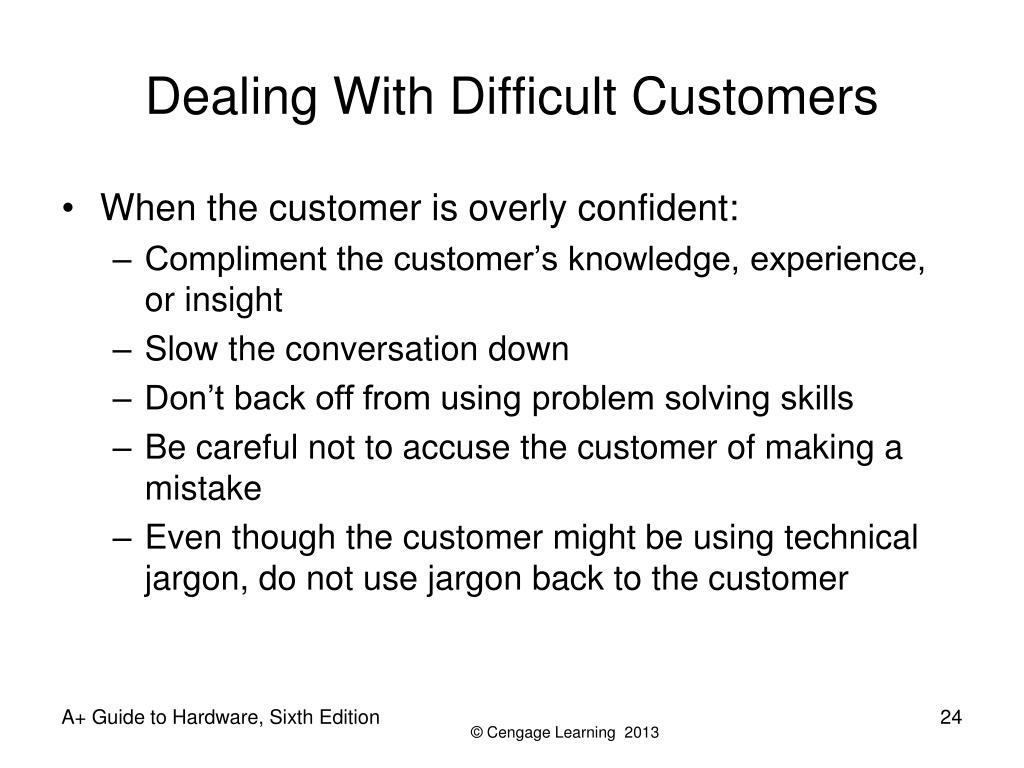 Dealing With Difficult Customers

• When the customer is overly confident:
– Compliment the customer’s knowledge, experience, or insight
– Slow the conversation down
– Don’t back off from using problem solving skills
– Be careful not to accuse the customer of making a mistake
– Even though the customer might be using technical jargon, do not use jargon back to the customer

A+ Guide to Hardware, Sixth Edition

© Cengage Learning 2013

24